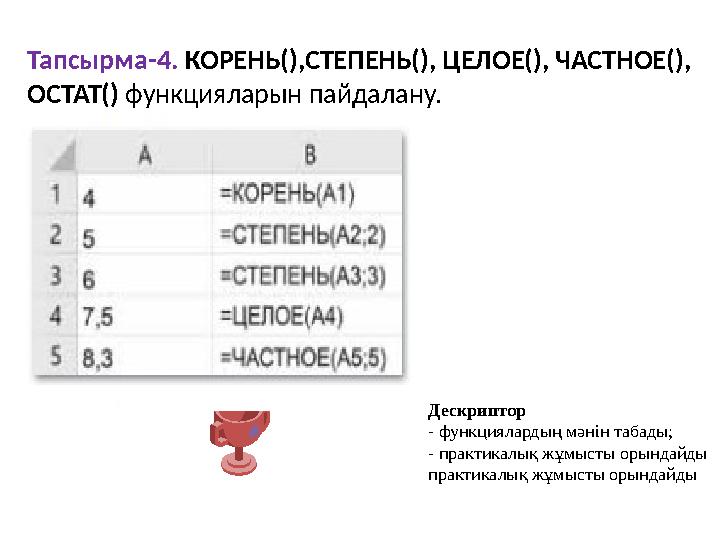 Тапсырма-4. КОРЕНЬ(),СТЕПЕНЬ(), ЦЕЛОЕ(), ЧАСТНОЕ(), ОСТАТ() функцияларын пайдалану.

| | A | B |
|---|---|---|
| 1 | 4 | =КОРЕНЬ(A1) |
| 2 | 5 | =СТЕПЕНЬ(A2;2) |
| 3 | 6 | =СТЕПЕНЬ(A3;3) |
| 4 | 7,5 | =ЦЕЛОЕ(A4) |
| 5 | 8,3 | =ЧАСТНОЕ(A5;5) |

Дескриптор
- функциялардың мәнін табады;
- практикалық жұмысты орындайды
практикалық жұмысты орындайды